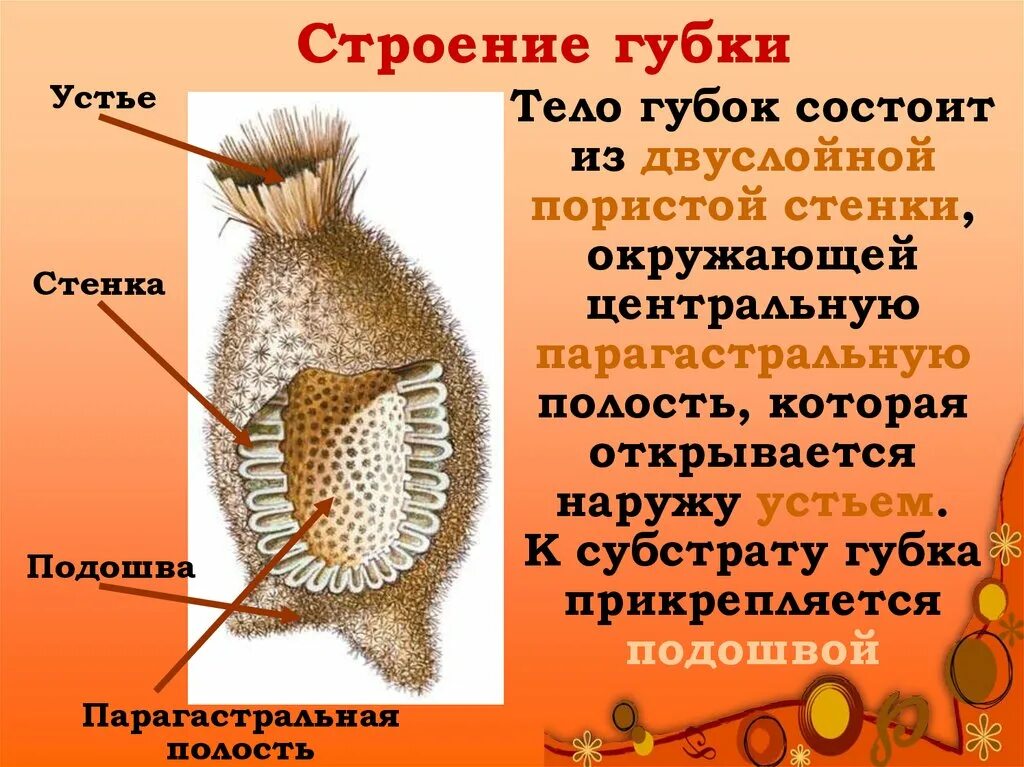 Строение губки

Устье

Стенка

Подошва

Парагастральная полость

Тело губок состоит из двуслойной пористой стенки, окружающей центральную парагастральную полость, которая открывается наружу устьем.
К субстрату губка прикрепляется подошвой